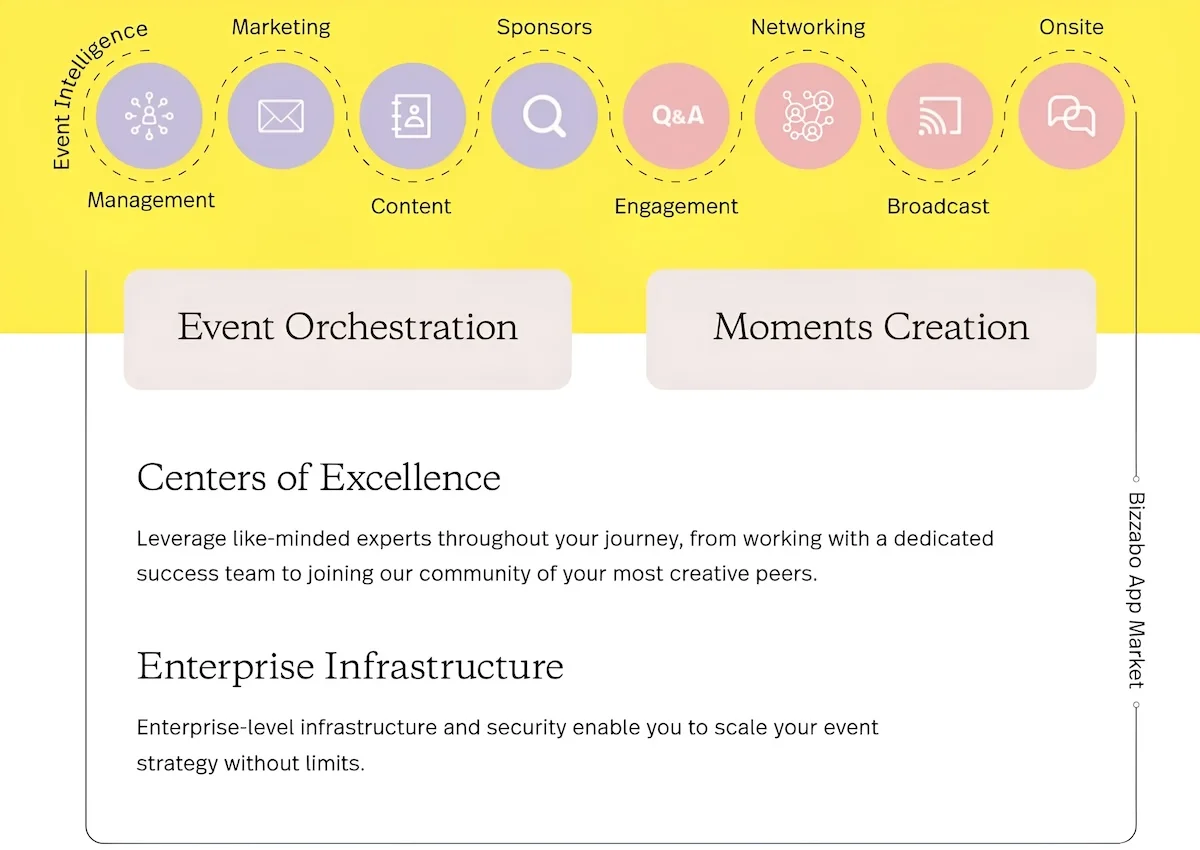 Event Intelligence
Marketing
Sponsors
Networking
Onsite
Q&A
Management
Content
Engagement
Broadcast

Event Orchestration

Moments Creation

Centers of Excellence

Leverage like-minded experts throughout your journey, from working with a dedicated success team to joining our community of your most creative peers.

Enterprise Infrastructure

Enterprise-level infrastructure and security enable you to scale your event strategy without limits.

Bizzabo App Market